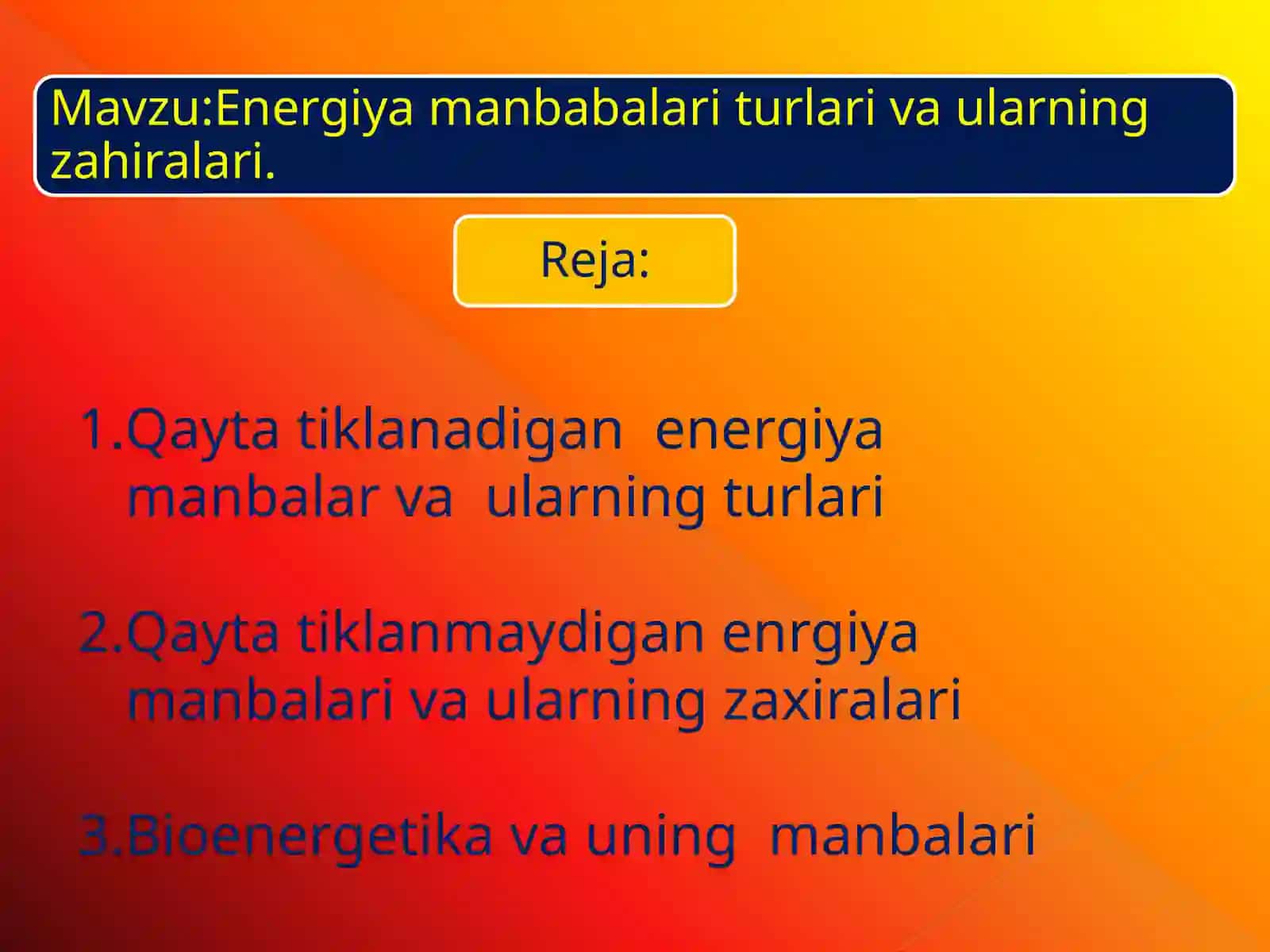 Mavzu:Energiya manbabalari turlari va ularning zahiralari.

Reja:

1.Qayta tiklanadigan energiya manbalar va ularning turlari

2.Qayta tiklanmaydigan enrgiya manbalari va ularning zaxiralari

3.Bioenergetika va uning manbalari